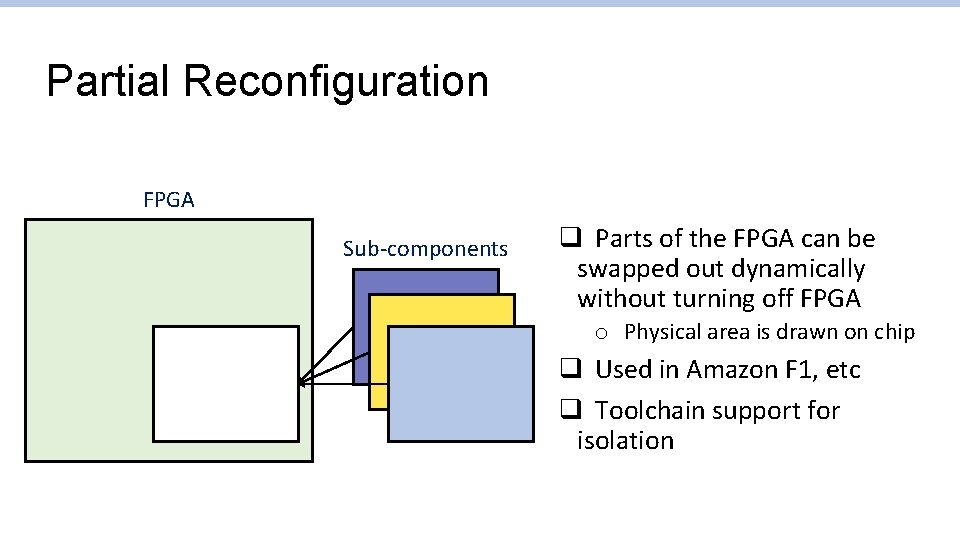 Partial Reconfiguration

FPGA

Sub-components

❑ Parts of the FPGA can be swapped out dynamically without turning off FPGA
o Physical area is drawn on chip
❑ Used in Amazon F1, etc
❑ Toolchain support for isolation